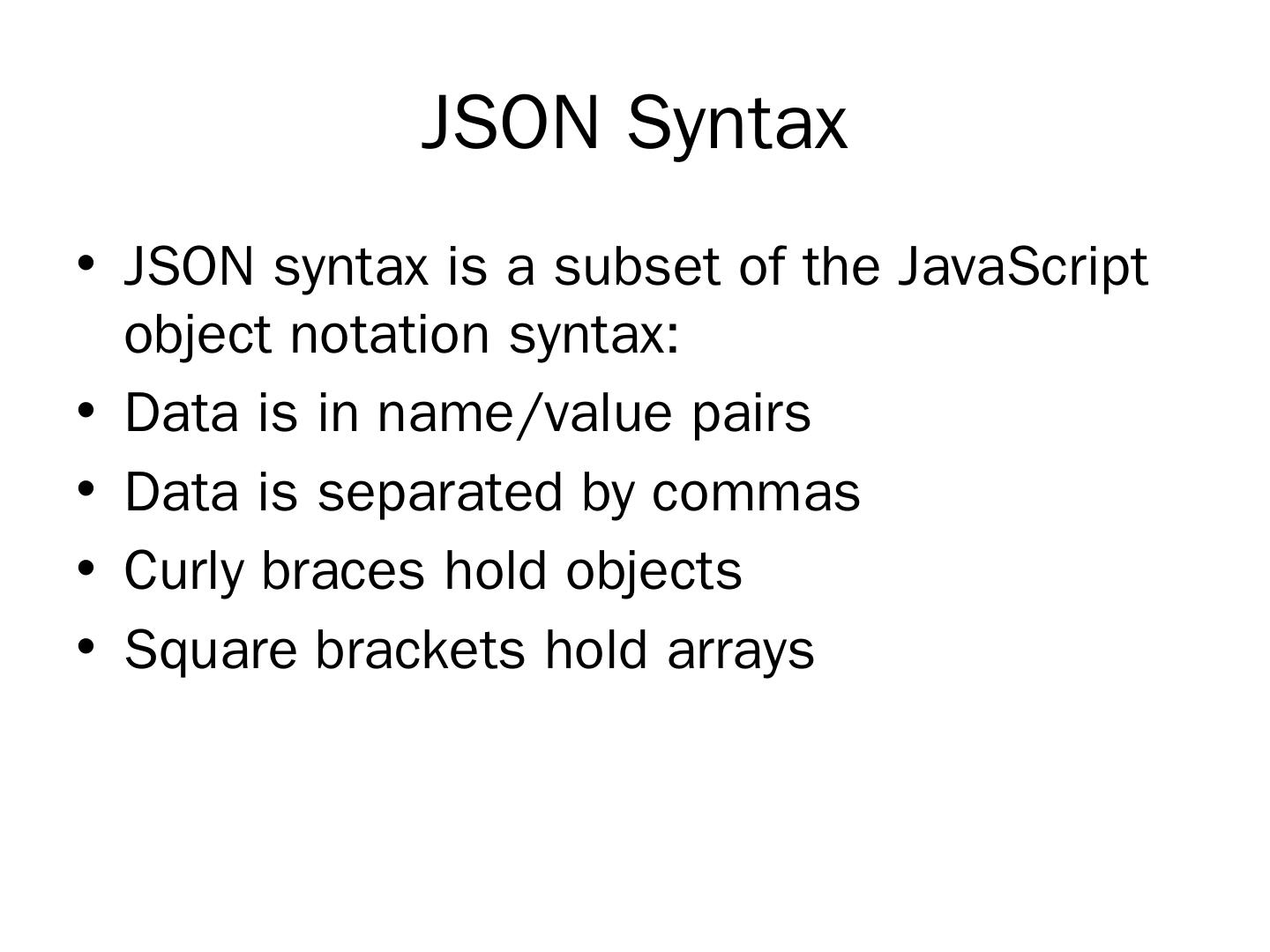 JSON Syntax

• JSON syntax is a subset of the JavaScript object notation syntax:
• Data is in name/value pairs
• Data is separated by commas
• Curly braces hold objects
• Square brackets hold arrays